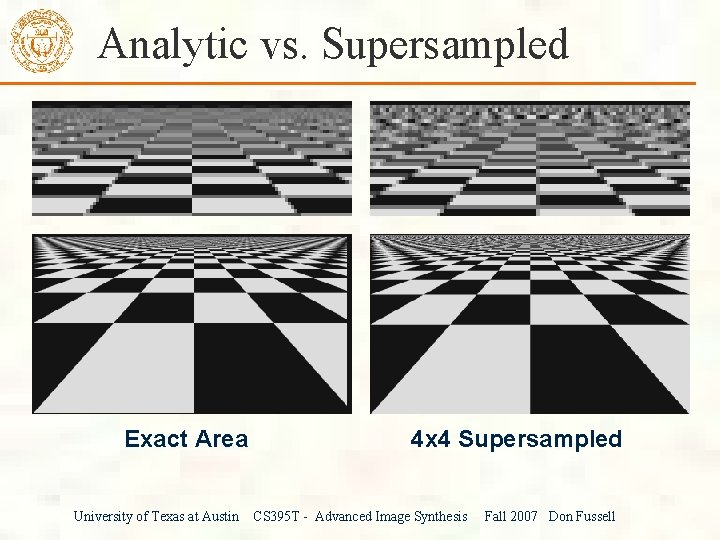 Analytic vs. Supersampled

Exact Area

4x4 Supersampled

University of Texas at Austin CS395T - Advanced Image Synthesis Fall 2007 Don Fussell